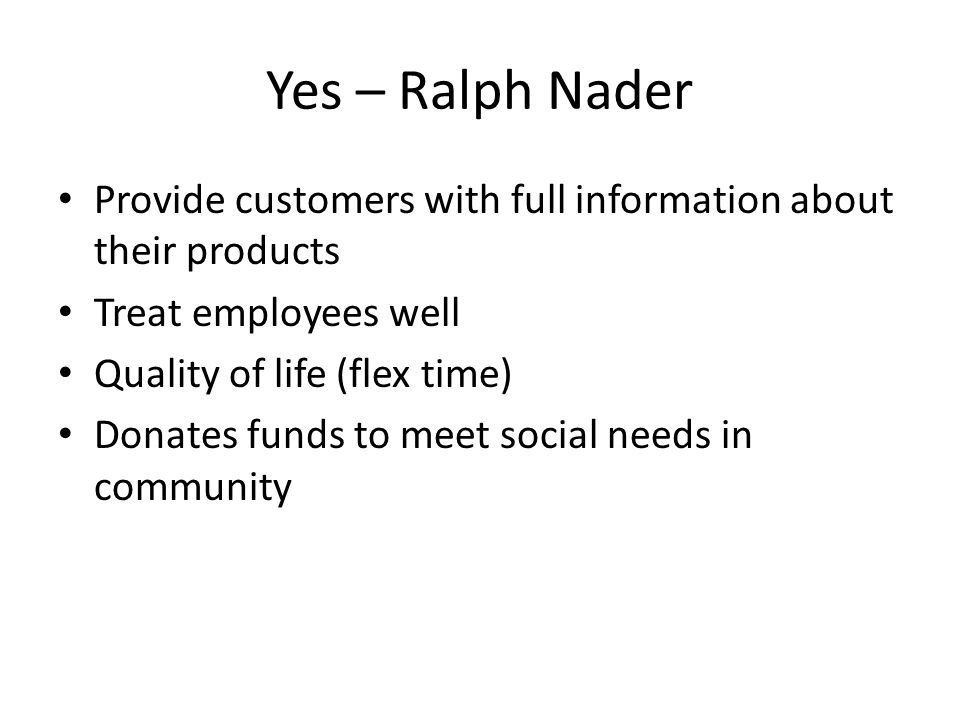 Yes – Ralph Nader

• Provide customers with full information about their products
• Treat employees well
• Quality of life (flex time)
• Donates funds to meet social needs in community